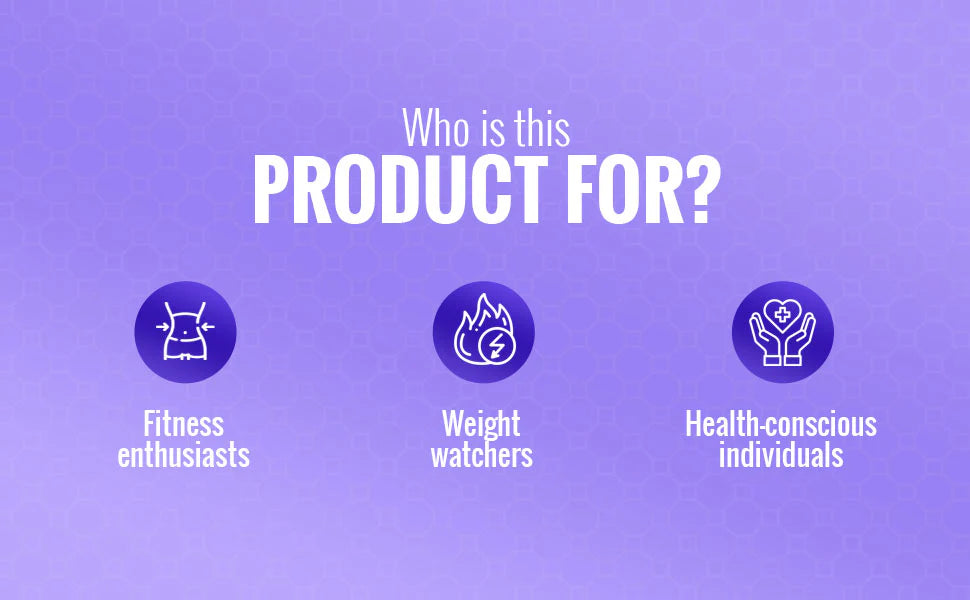 Who is this
PRODUCT FOR?

Fitness enthusiasts

Weight watchers

Health-conscious individuals